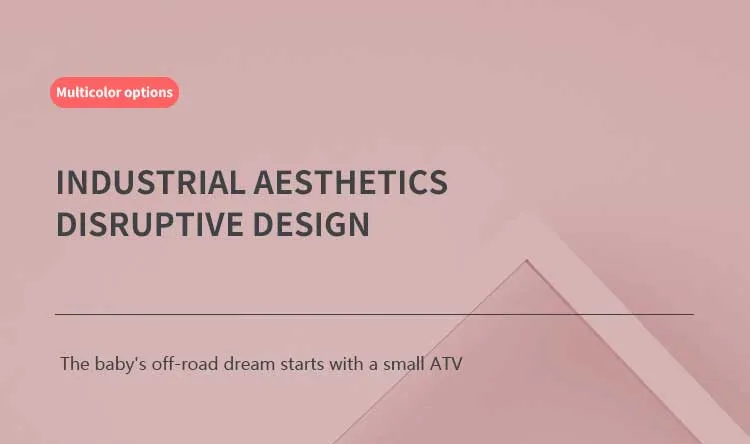 Multicolor options

INDUSTRIAL AESTHETICS
DISRUPTIVE DESIGN

The baby's off-road dream starts with a small ATV